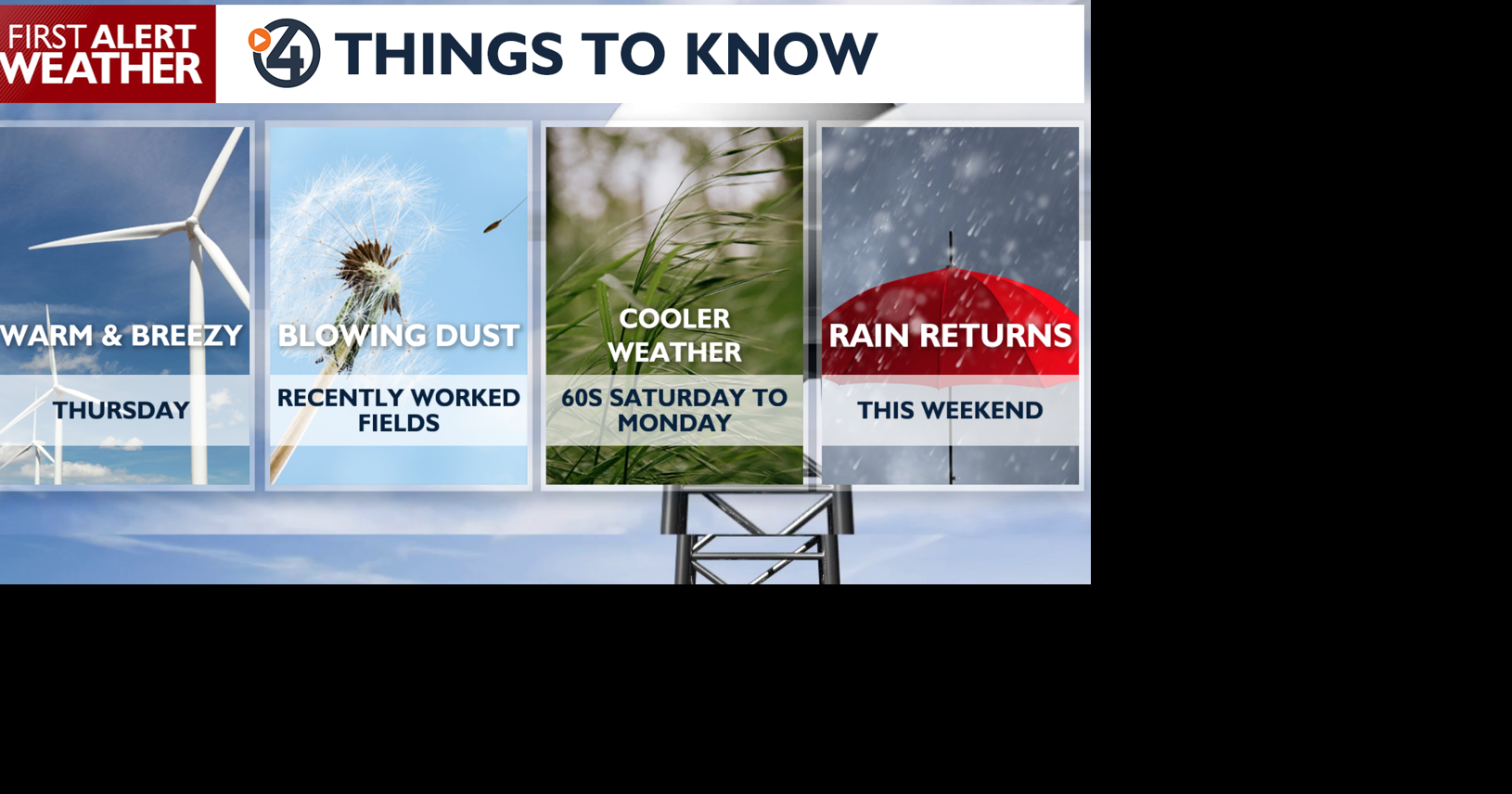 FIRST ALERT WEATHER

4 THINGS TO KNOW

WARM & BREEZY

THURSDAY

BLOWING DUST

RECENTLY WORKED FIELDS

COOLER WEATHER

60S SATURDAY TO MONDAY

RAIN RETURNS

THIS WEEKEND